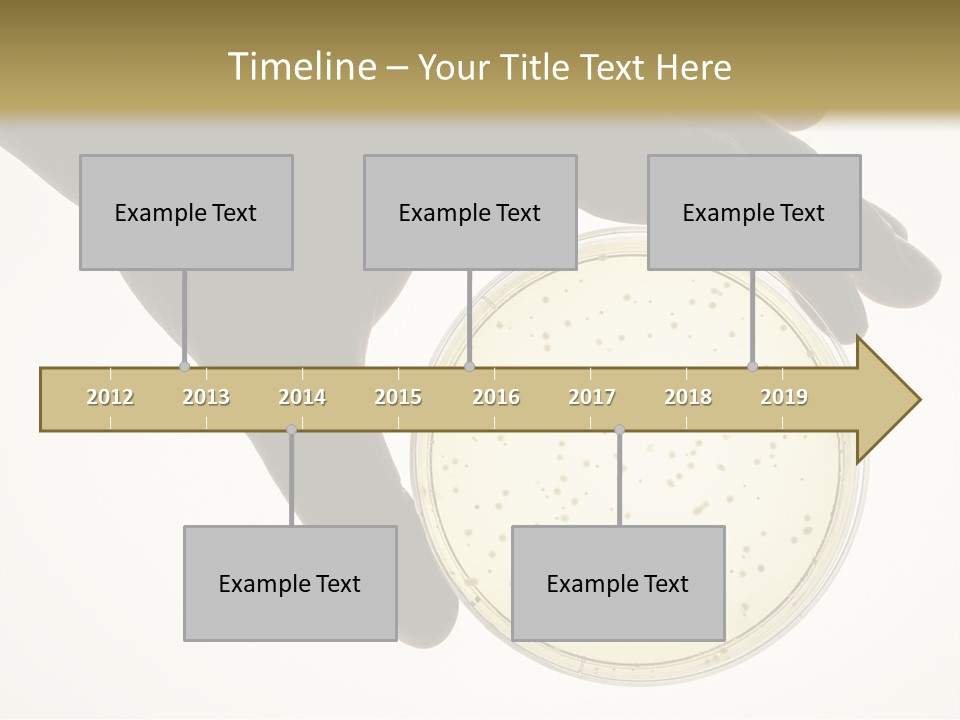 Timeline – Your Title Text Here

Example Text

Example Text

Example Text

2012 2013 2014 2015 2016 2017 2018 2019

Example Text

Example Text